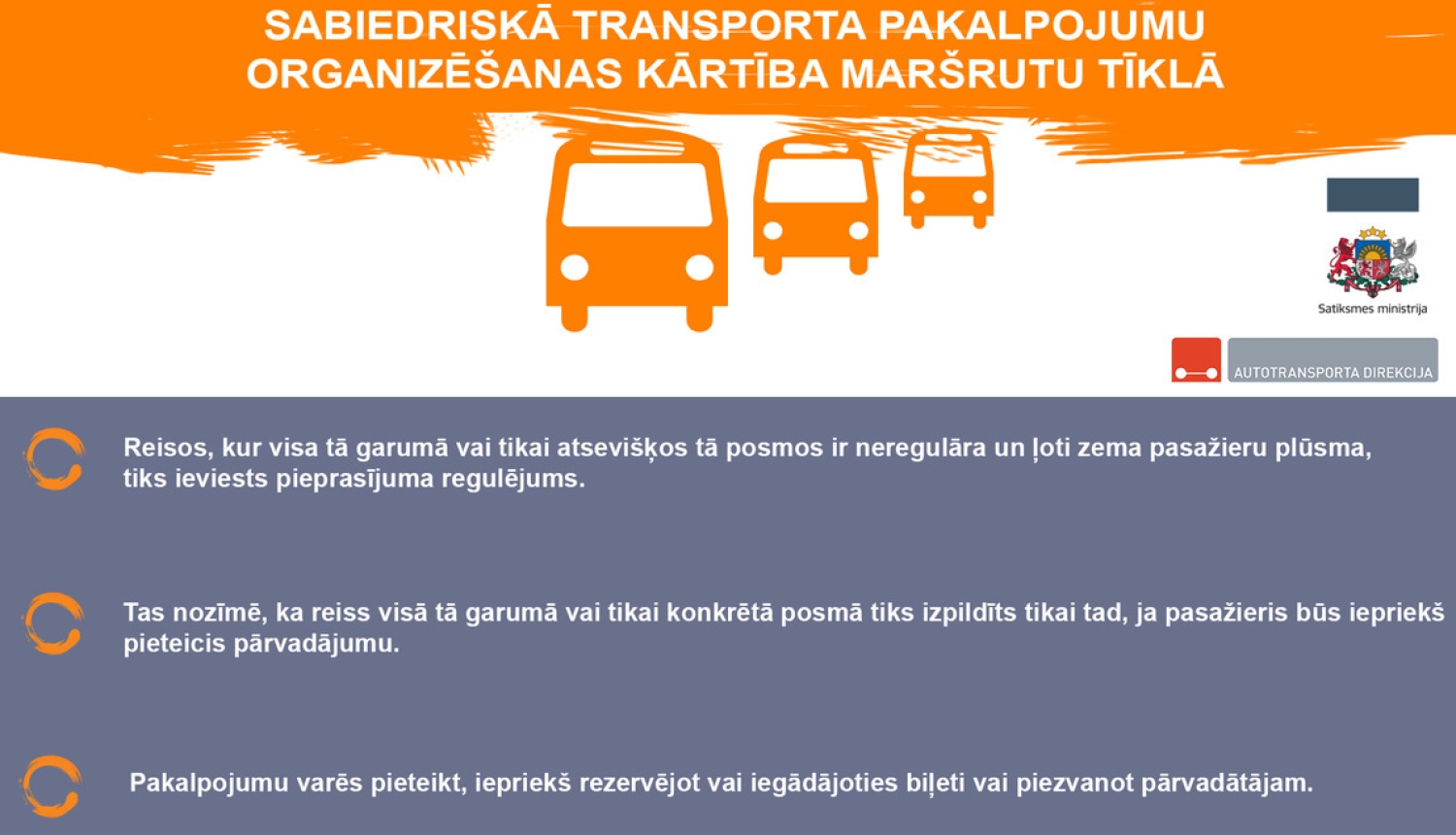 SABIEDRISKĀ TRANSPORTA PAKALPOJUMU ORGANIZĒŠANAS KĀRTĪBA MARŠRUTU TĪKLĀ

Satiksmes ministrija

AUTOTRANSPORTA DIREKCIJA

Reisos, kur visa tā garumā vai tikai atsevišķos tā posmos ir neregulāra un ļoti zema pasažieru plūsma, tiks ieviests pieprasījuma regulējums.

Tas nozīmē, ka reiss visā tā garumā vai tikai konkrētā posmā tiks izpildīts tikai tad, ja pasažieris būs iepriekš pieteicis pārvadājumu.

Pakalpojumu varēs pieteikt, iepriekš rezervējot vai iegādājoties biļeti vai piezvanot pārvadātājam.